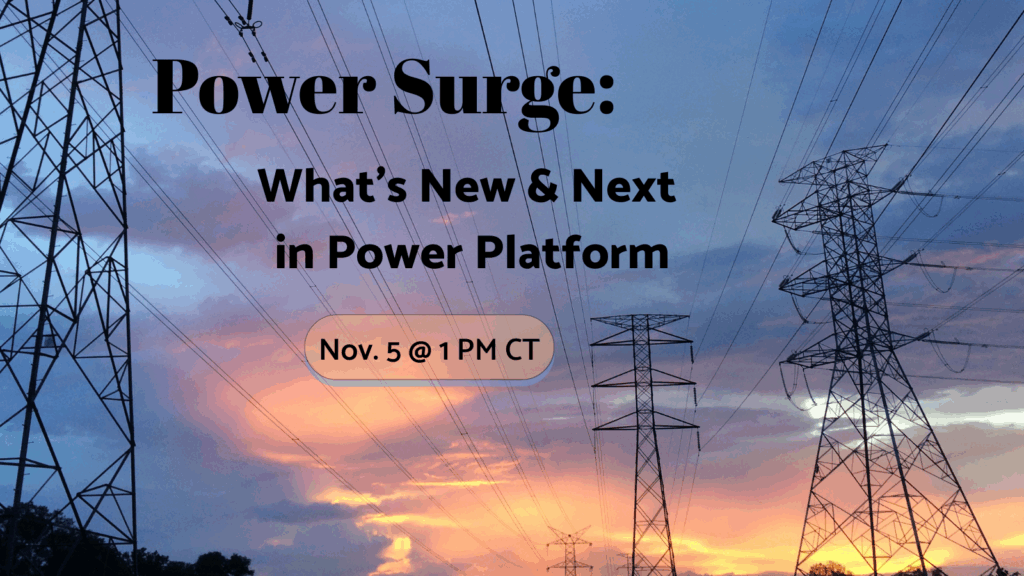 Power Surge:

What's New & Next in Power Platform

Nov. 5 @ 1 PM CT